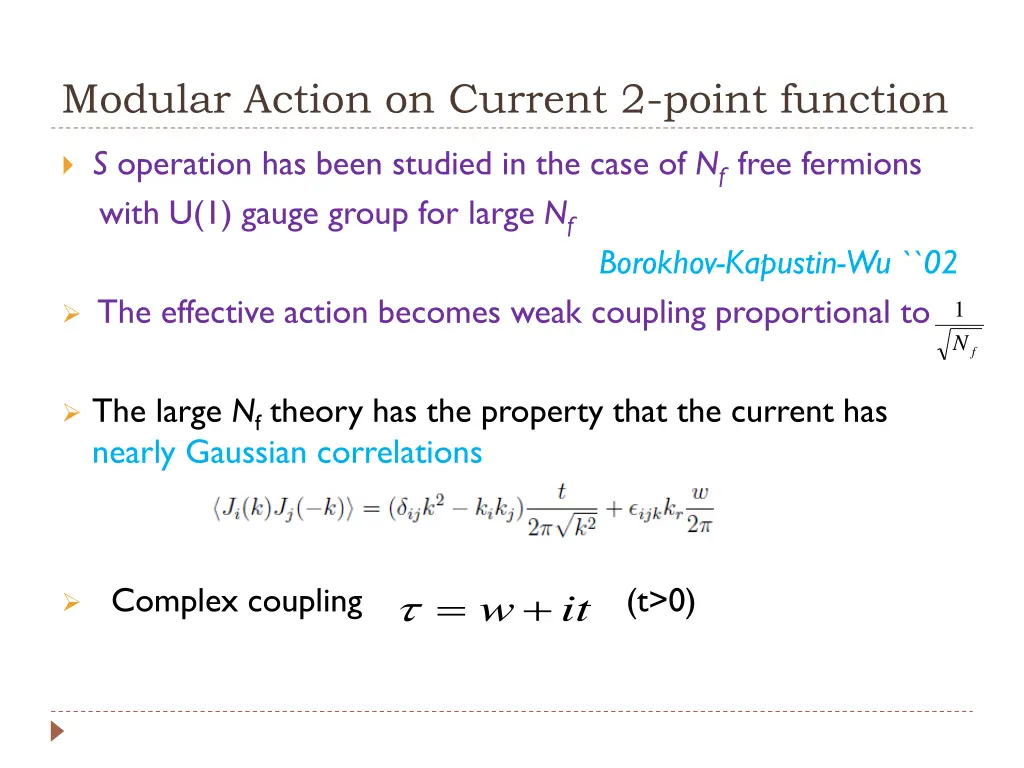 Modular Action on Current 2-point function

S operation has been studied in the case of $N_f$ free fermions with U(1) gauge group for large $N_f$

Borokhov-Kapustin-Wu ``02

The effective action becomes weak coupling proportional to $\frac{1}{\sqrt{N_f}}$

The large $N_f$ theory has the property that the current has nearly Gaussian correlations

$\langle J_i(k)J_j(-k)\rangle = (\delta_{ij}k^2 - k_i k_j)\frac{t}{2\pi\sqrt{k^2}} + \epsilon_{ijk}k_r\frac{w}{2\pi}$

Complex coupling $\tau = w + it$ (t>0)